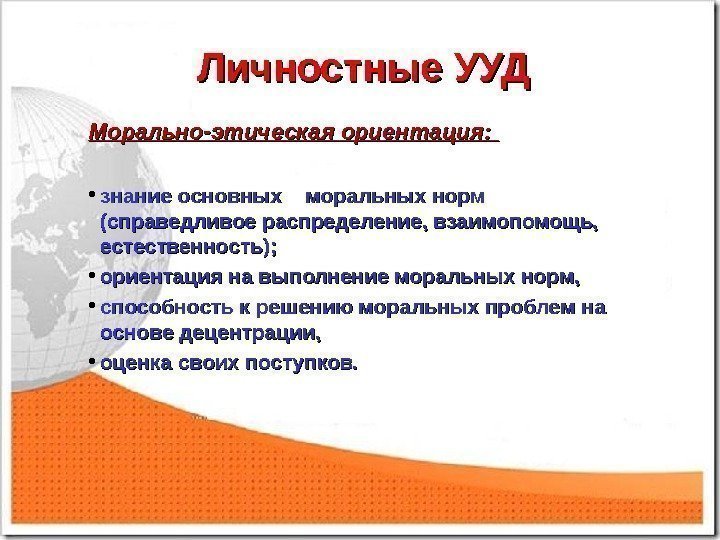 Личностные УУД

Морально-этическая ориентация:

• знание основных моральных норм (справедливое распределение, взаимопомощь, естественность);
• ориентация на выполнение моральных норм,
• способность к решению моральных проблем на основе децентрации,
• оценка своих поступков.